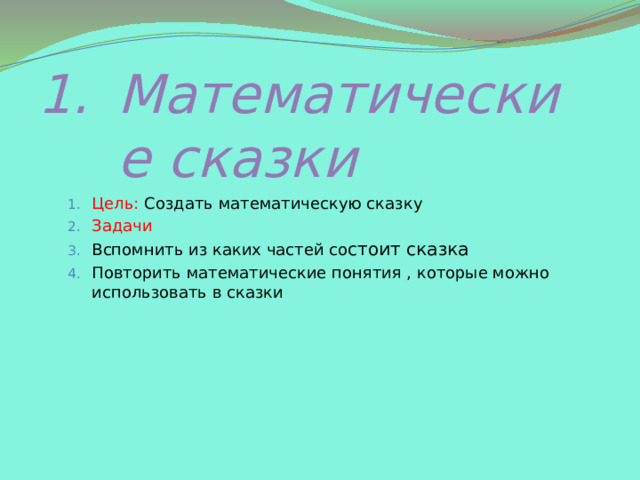 1. Математические сказки

1. Цель: Создать математическую сказку
2. Задачи
3. Вспомнить из каких частей состоит сказка
4. Повторить математические понятия , которые можно использовать в сказки